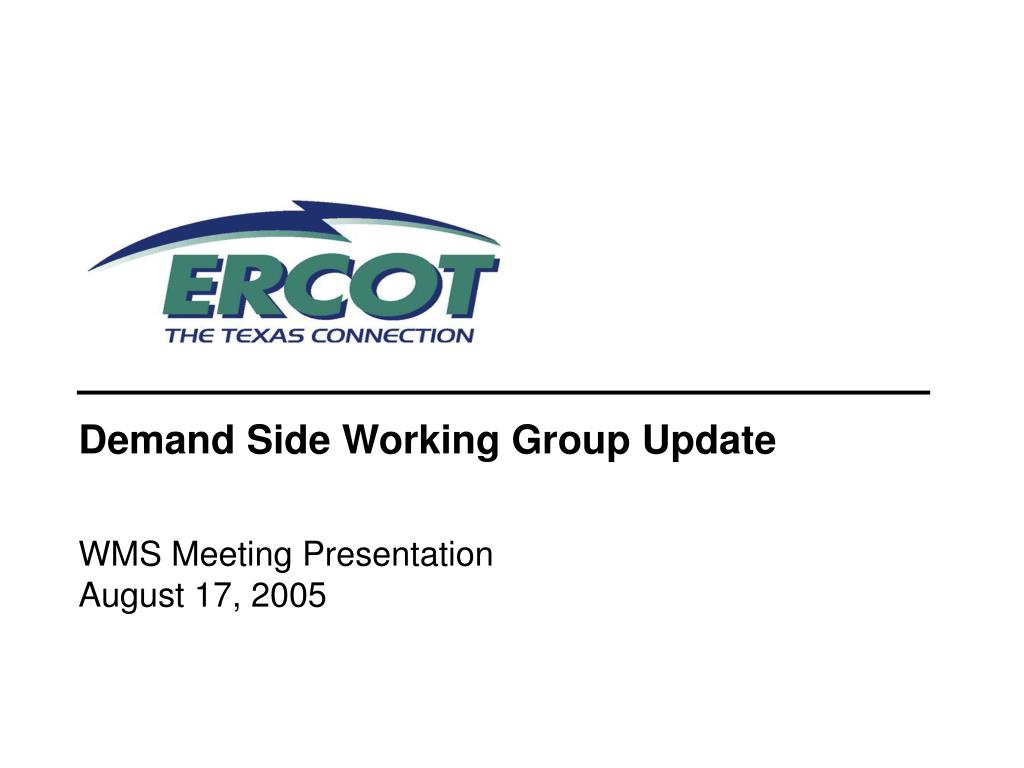 ERCOT
THE TEXAS CONNECTION

Demand Side Working Group Update

WMS Meeting Presentation
August 17, 2005